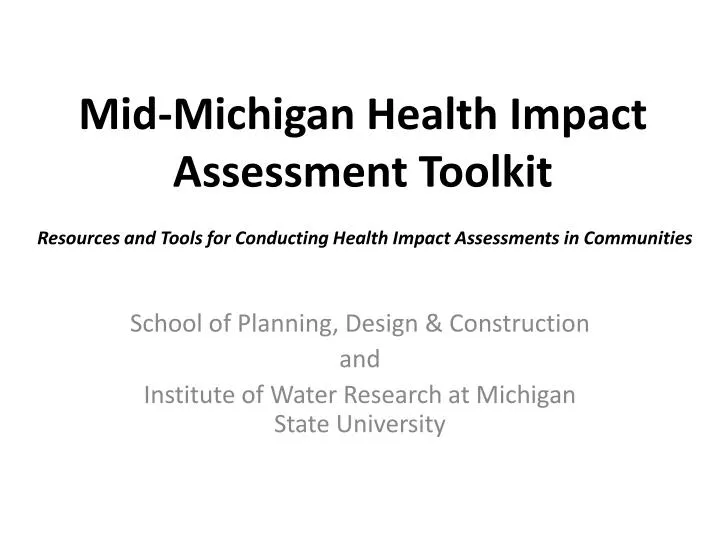 Mid-Michigan Health Impact Assessment Toolkit

Resources and Tools for Conducting Health Impact Assessments in Communities

School of Planning, Design & Construction
and
Institute of Water Research at Michigan State University